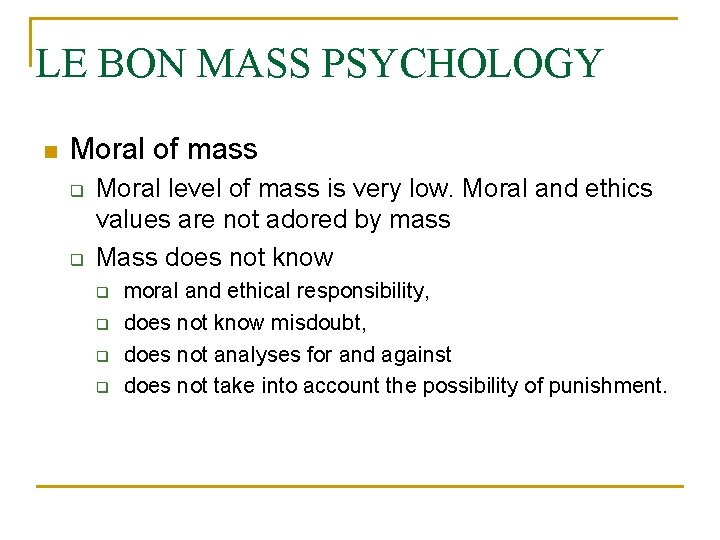 LE BON MASS PSYCHOLOGY

Moral of mass

Moral level of mass is very low. Moral and ethics values are not adored by mass

Mass does not know

moral and ethical responsibility,

does not know misdoubt,

does not analyses for and against

does not take into account the possibility of punishment.